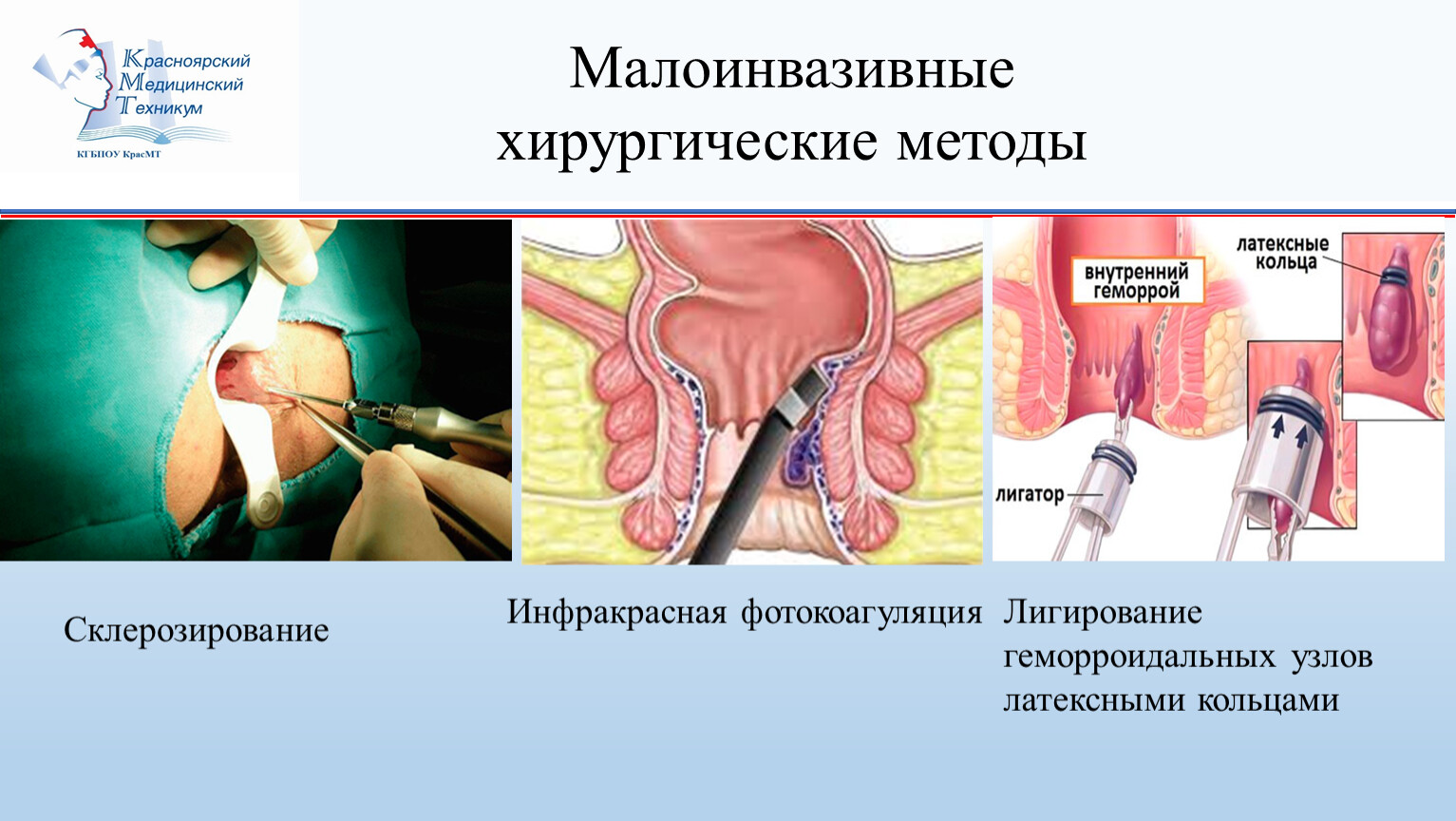 Красноярский Медицинский Техникум
КГБПОУ КрасМТ

Малоинвазивные хирургические методы

внутренний геморрой

латексные кольца

лигатор

Склерозирование

Инфракрасная фотокоагуляция

Лигирование геморроидальных узлов латексными кольцами